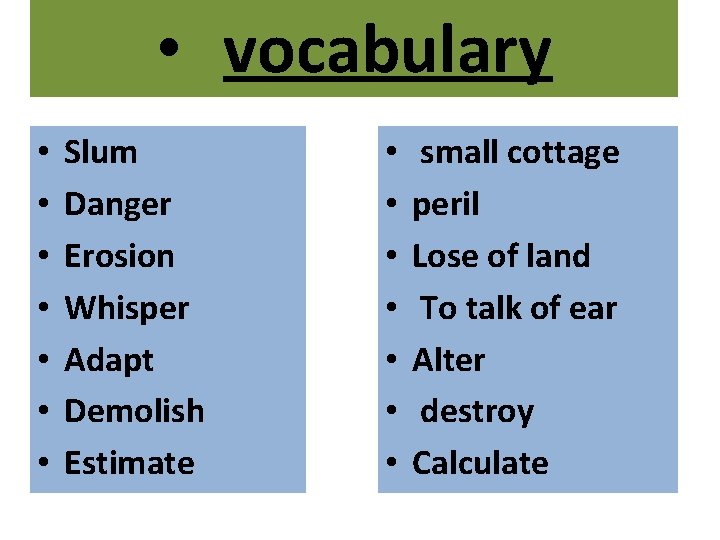 • vocabulary

• Slum
• Danger
• Erosion
• Whisper
• Adapt
• Demolish
• Estimate

• small cottage
• peril
• Lose of land
• To talk of ear
• Alter
• destroy
• Calculate